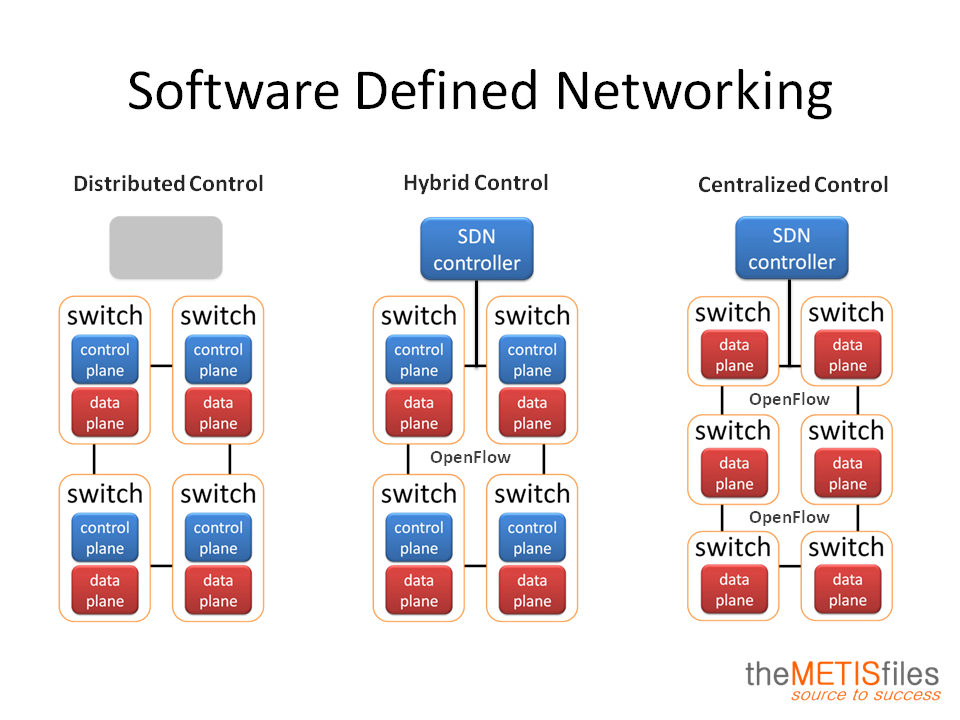 Software Defined Networking

Distributed Control

switch
control plane
data plane

switch
control plane
data plane

switch
control plane
data plane

switch
control plane
data plane

Hybrid Control

SDN controller

switch
control plane
data plane

switch
control plane
data plane

OpenFlow

switch
control plane
data plane

switch
control plane
data plane

Centralized Control

SDN controller

switch
data plane

switch
data plane

OpenFlow

switch
data plane

switch
data plane

OpenFlow

switch
data plane

switch
data plane

theMETISfiles
source to success